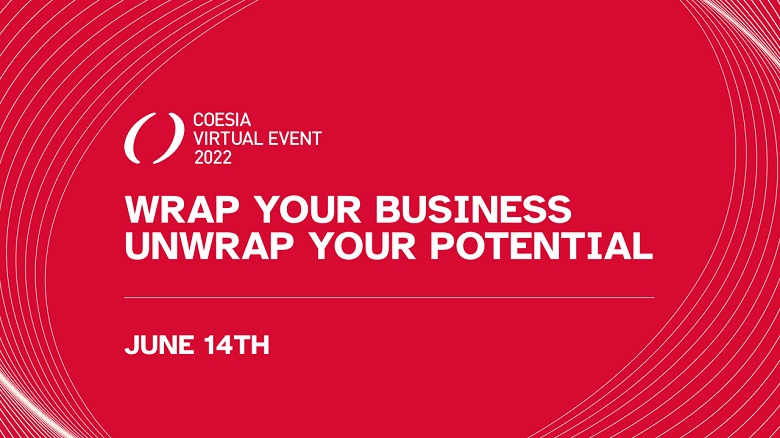 COESIA
VIRTUAL EVENT
2022

WRAP YOUR BUSINESS
UNWRAP YOUR POTENTIAL

JUNE 14TH